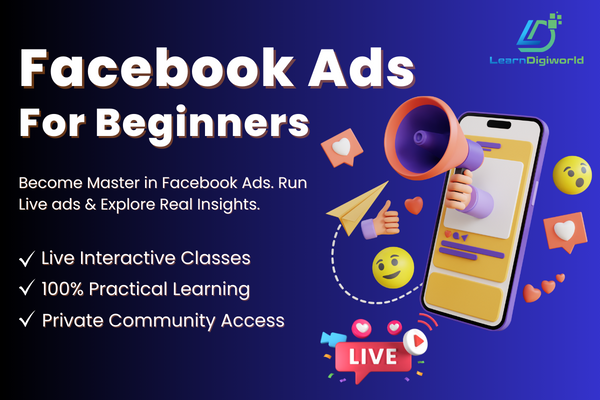 LearnDigiworld

Facebook Ads
For Beginners

Become Master in Facebook Ads. Run Live ads & Explore Real Insights.

✓ Live Interactive Classes
✓ 100% Practical Learning
✓ Private Community Access

LIVE